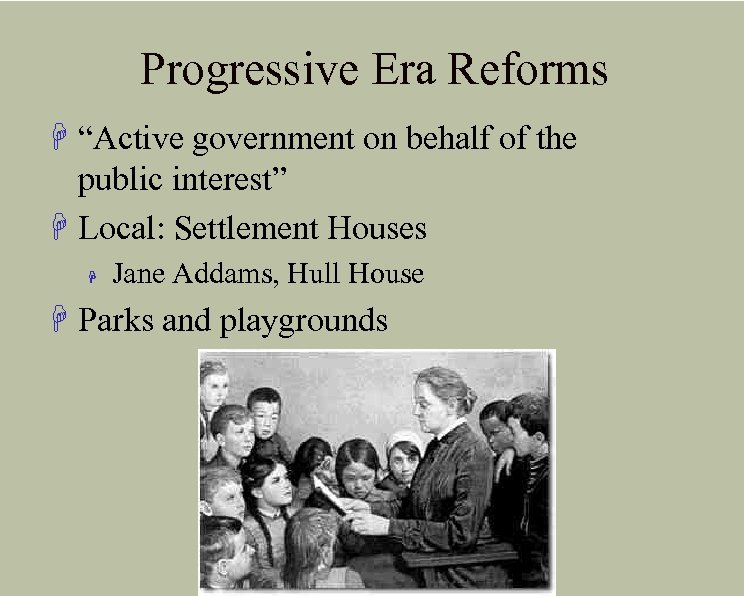 Progressive Era Reforms

“Active government on behalf of the public interest”

Local: Settlement Houses

Jane Addams, Hull House

Parks and playgrounds